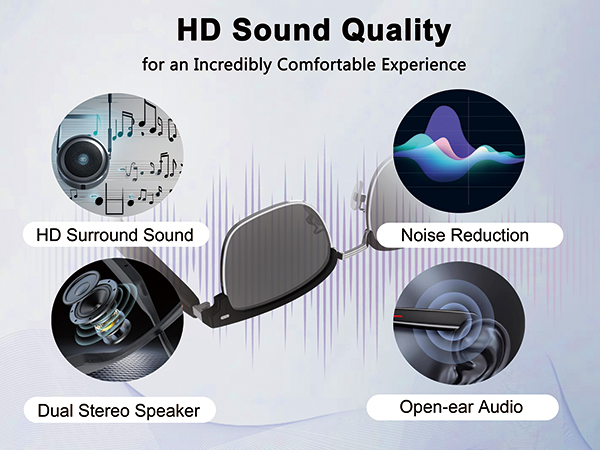 HD Sound Quality

for an Incredibly Comfortable Experience

HD Surround Sound

Noise Reduction

Dual Stereo Speaker

Open-ear Audio